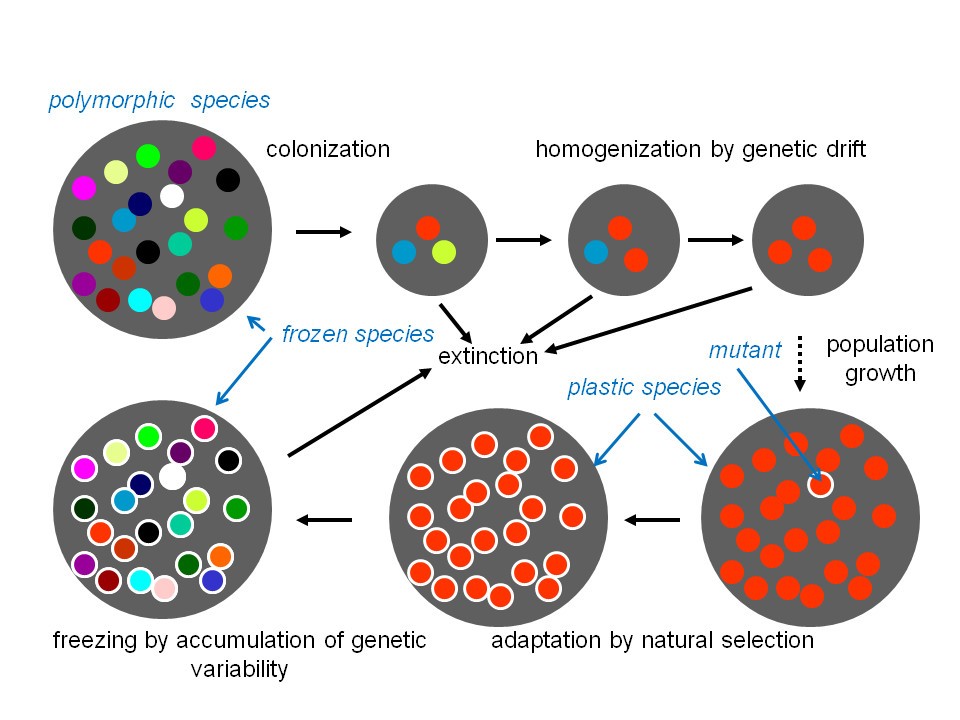 polymorphic species

colonization

homogenization by genetic drift

frozen species

extinction

mutant

population growth

plastic species

freezing by accumulation of genetic variability

adaptation by natural selection